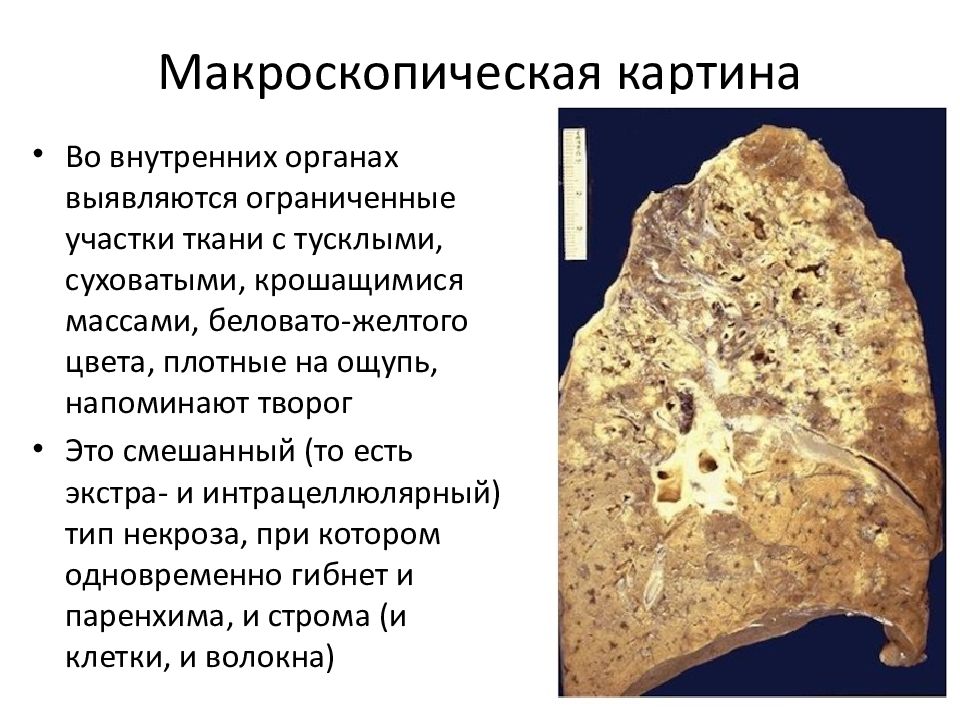 Макроскопическая картина

• Во внутренних органах выявляются ограниченные участки ткани с тусклыми, суховатыми, крошащимися массами, беловато-желтого цвета, плотные на ощупь, напоминают творог

• Это смешанный (то есть экстра- и интрацеллюлярный) тип некроза, при котором одновременно гибнет и паренхима, и строма (и клетки, и волокна)